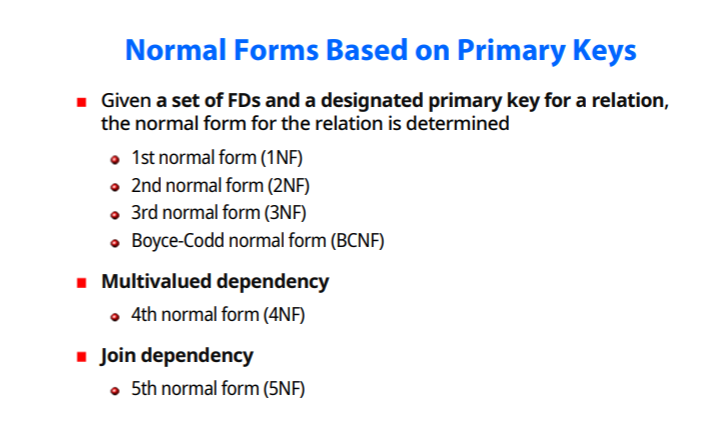 Normal Forms Based on Primary Keys

Given a set of FDs and a designated primary key for a relation, the normal form for the relation is determined

1st normal form (1NF)

2nd normal form (2NF)

3rd normal form (3NF)

Boyce-Codd normal form (BCNF)

Multivalued dependency

4th normal form (4NF)

Join dependency

5th normal form (5NF)